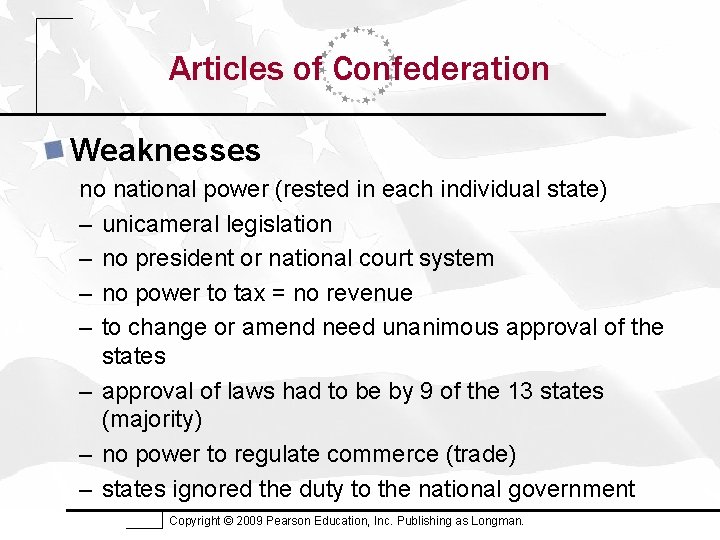 Articles of Confederation

Weaknesses

no national power (rested in each individual state)

– unicameral legislation

– no president or national court system

– no power to tax = no revenue

– to change or amend need unanimous approval of the states

– approval of laws had to be by 9 of the 13 states (majority)

– no power to regulate commerce (trade)

– states ignored the duty to the national government

Copyright © 2009 Pearson Education, Inc. Publishing as Longman.